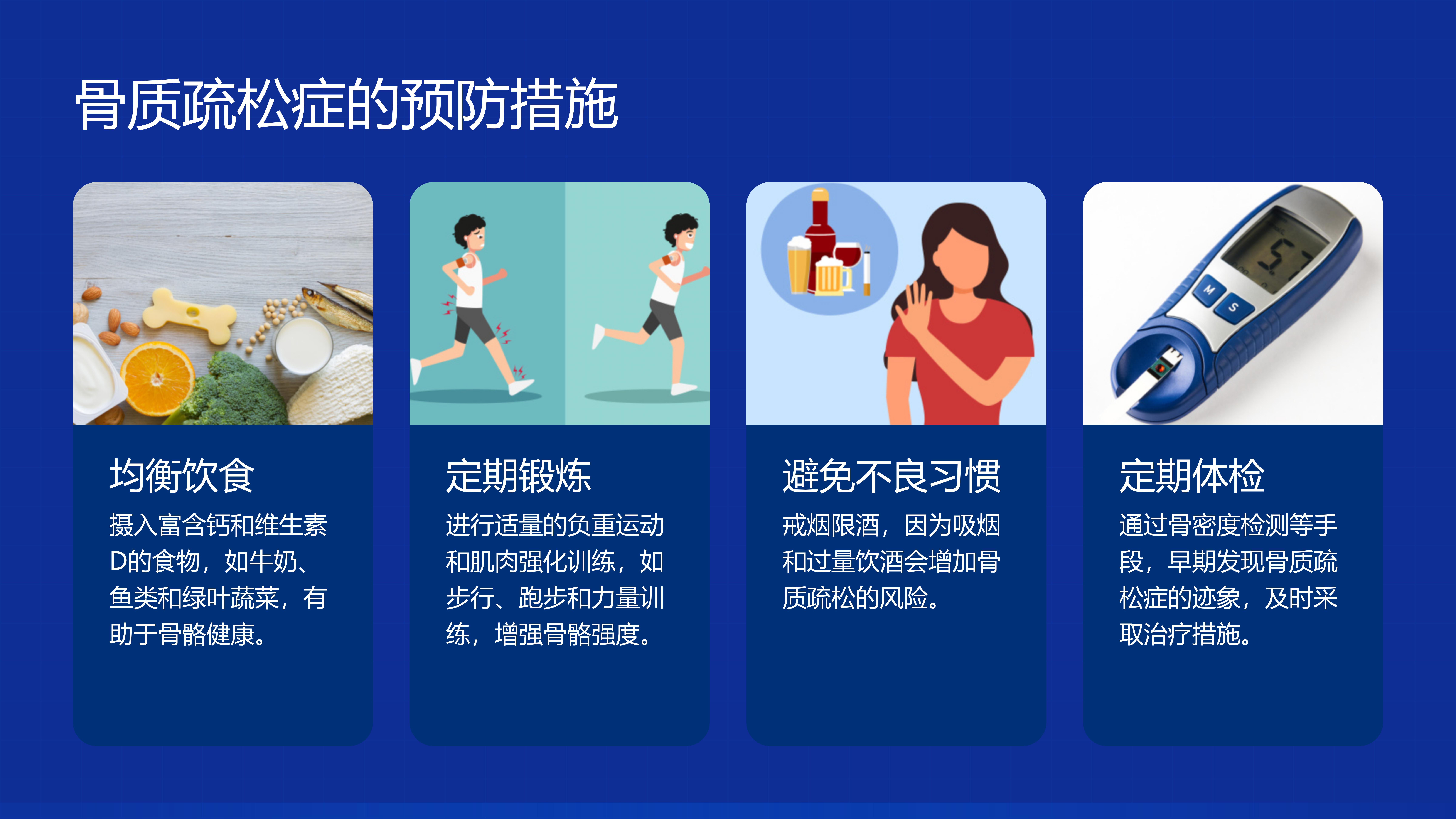 骨质疏松症的预防措施

M
S

均衡饮食

摄入富含钙和维生素D的食物，如牛奶、鱼类和绿叶蔬菜，有助于骨骼健康。

定期锻炼

进行适量的负重运动和肌肉强化训练，如步行、跑步和力量训练，增强骨骼强度。

避免不良习惯

戒烟限酒，因为吸烟和过量饮酒会增加骨质疏松的风险。

定期体检

通过骨密度检测等手段，早期发现骨质疏松症的迹象，及时采取治疗措施。